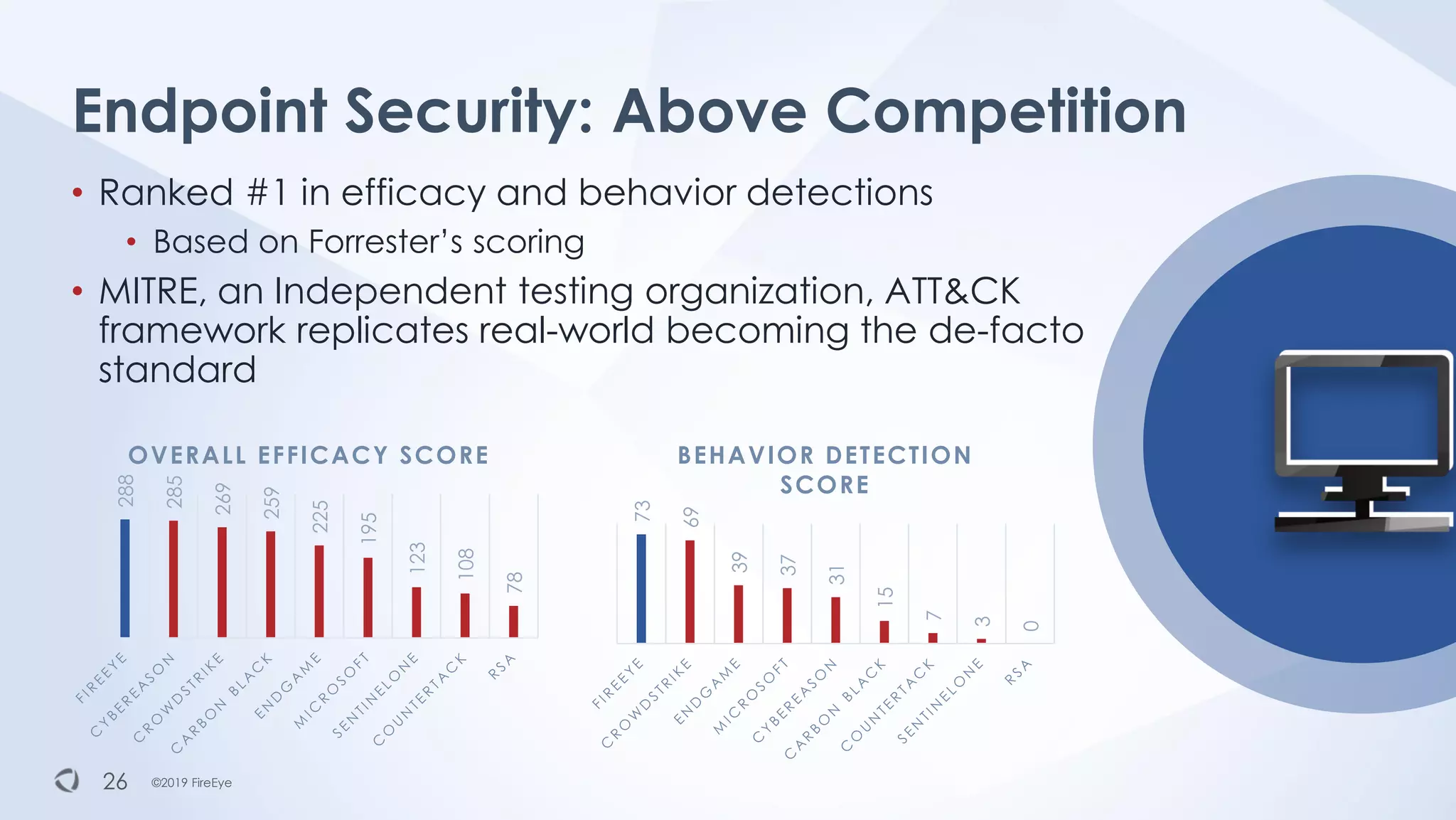 Endpoint Security: Above Competition

• Ranked #1 in efficacy and behavior detections
  • Based on Forrester's scoring
• MITRE, an Independent testing organization, ATT&CK framework replicates real-world becoming the de-facto standard

OVERALL EFFICACY SCORE

288 285 269 259 225 195 123 108 78

FIREEYE CYBEREASON CROWDSTRIKE CARBON BLACK ENDGAME MICROSOFT SENTINELONE COUNTERTACK RSA

BEHAVIOR DETECTION SCORE

73 69 39 37 31 15 7 3 0

FIREEYE CROWDSTRIKE ENDGAME MICROSOFT CYBEREASON CARBON BLACK COUNTERTACK SENTINELONE RSA

26 ©2019 FireEye